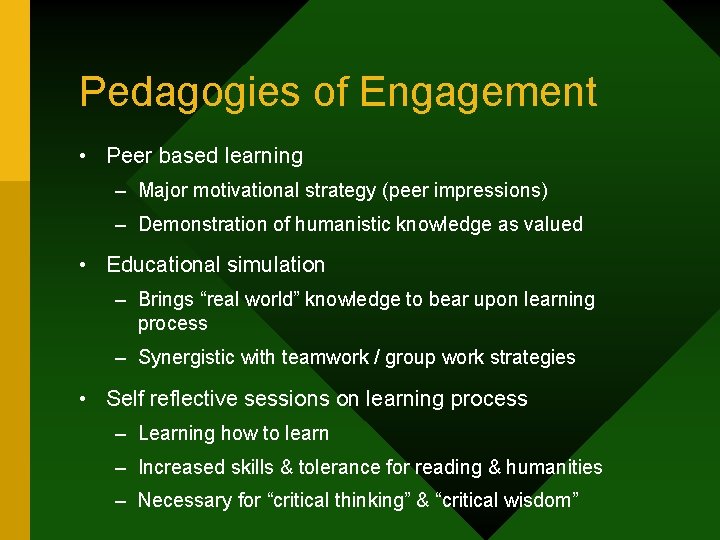 Pedagogies of Engagement

• Peer based learning

– Major motivational strategy (peer impressions)

– Demonstration of humanistic knowledge as valued

• Educational simulation

– Brings “real world” knowledge to bear upon learning process

– Synergistic with teamwork / group work strategies

• Self reflective sessions on learning process

– Learning how to learn

– Increased skills & tolerance for reading & humanities

– Necessary for “critical thinking” & “critical wisdom”